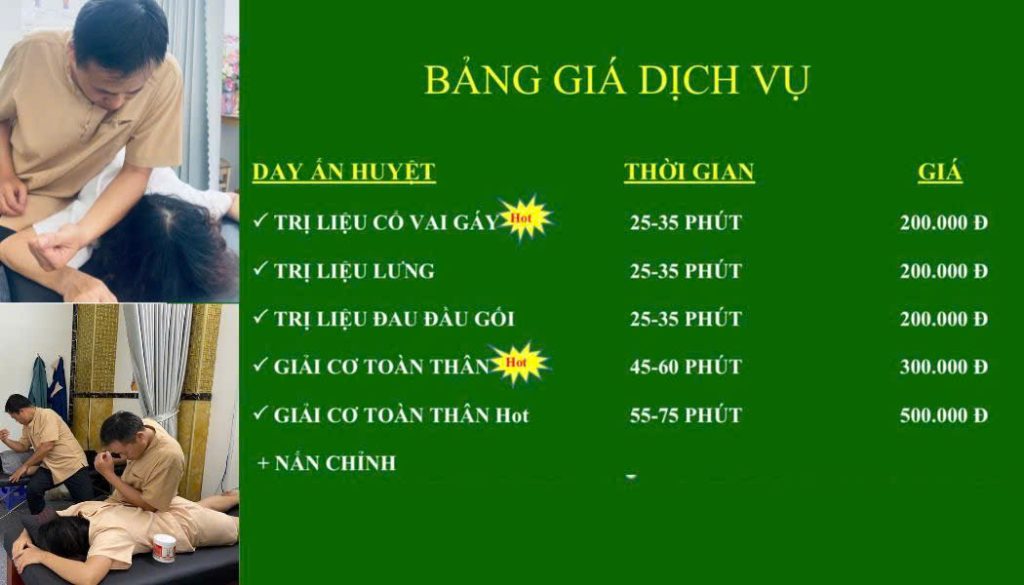 BẢNG GIÁ DỊCH VỤ

| DAY ẤN HUYỆT | THỜI GIAN | GIÁ |
|---|---|---|
| ✓ TRỊ LIỆU CỔ VAI GÁY Hot | 25-35 PHÚT | 200.000 Đ |
| ✓ TRỊ LIỆU LƯNG | 25-35 PHÚT | 200.000 Đ |
| ✓ TRỊ LIỆU ĐAU ĐẦU GỐI | 25-35 PHÚT | 200.000 Đ |
| ✓ GIẢI CƠ TOÀN THÂN Hot | 45-60 PHÚT | 300.000 Đ |
| ✓ GIẢI CƠ TOÀN THÂN Hot | 55-75 PHÚT | 500.000 Đ |
| + NẮN CHỈNH | - | |